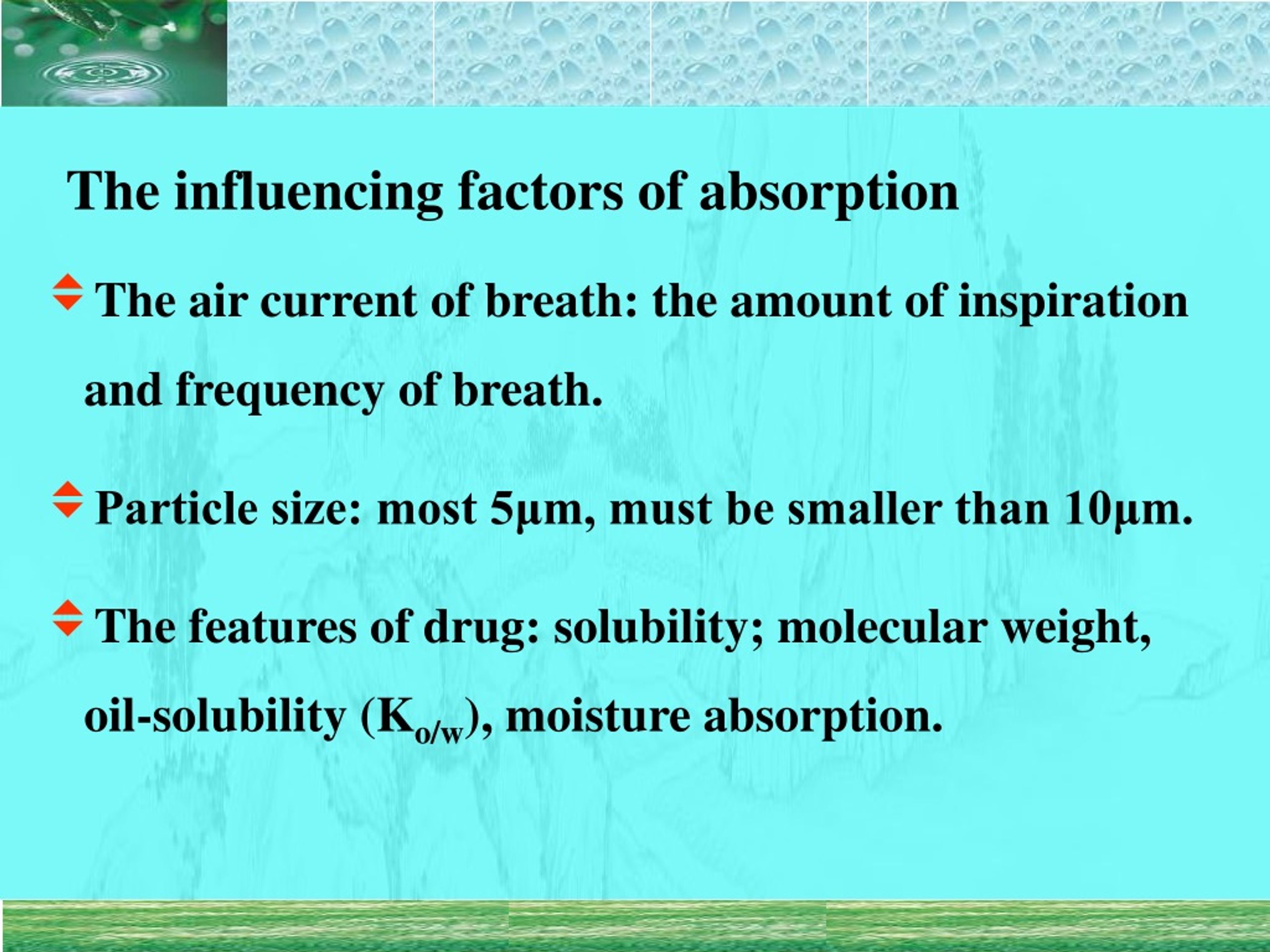 The influencing factors of absorption

The air current of breath: the amount of inspiration and frequency of breath.

Particle size: most 5μm, must be smaller than 10μm.

The features of drug: solubility; molecular weight, oil-solubility ($K_{o/w}$), moisture absorption.